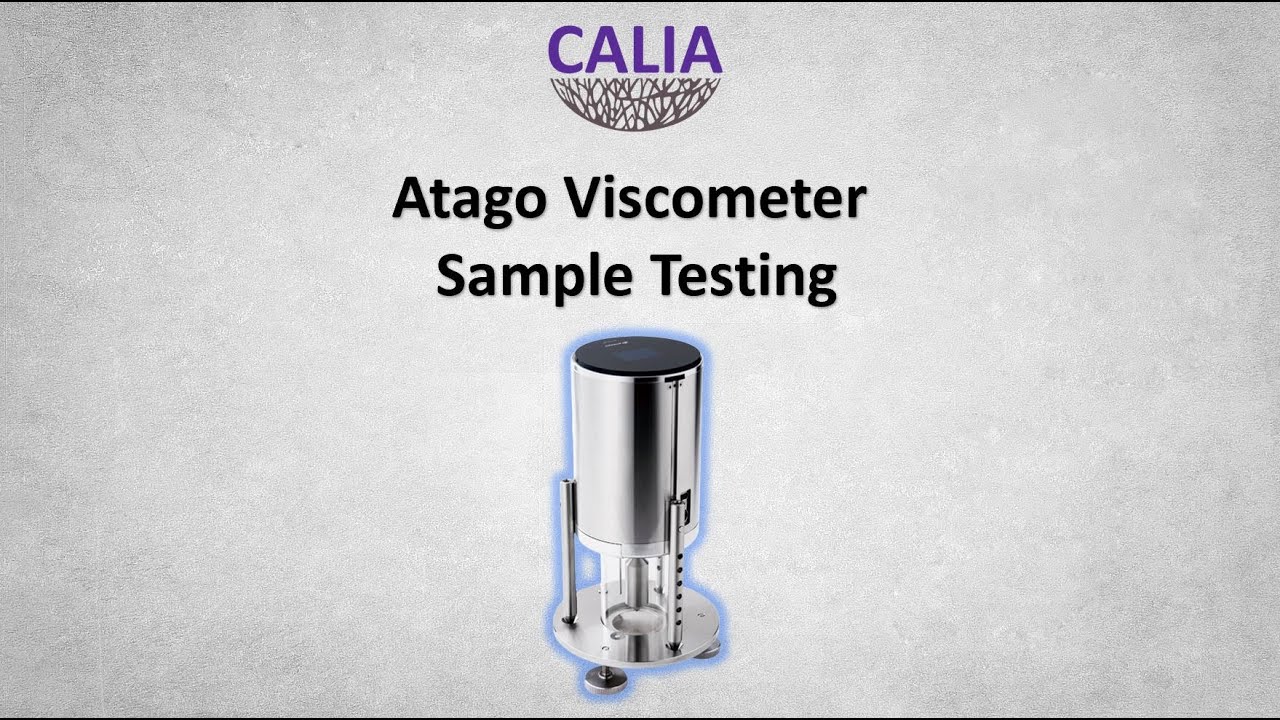 CALIA

Atago Viscometer
Sample Testing